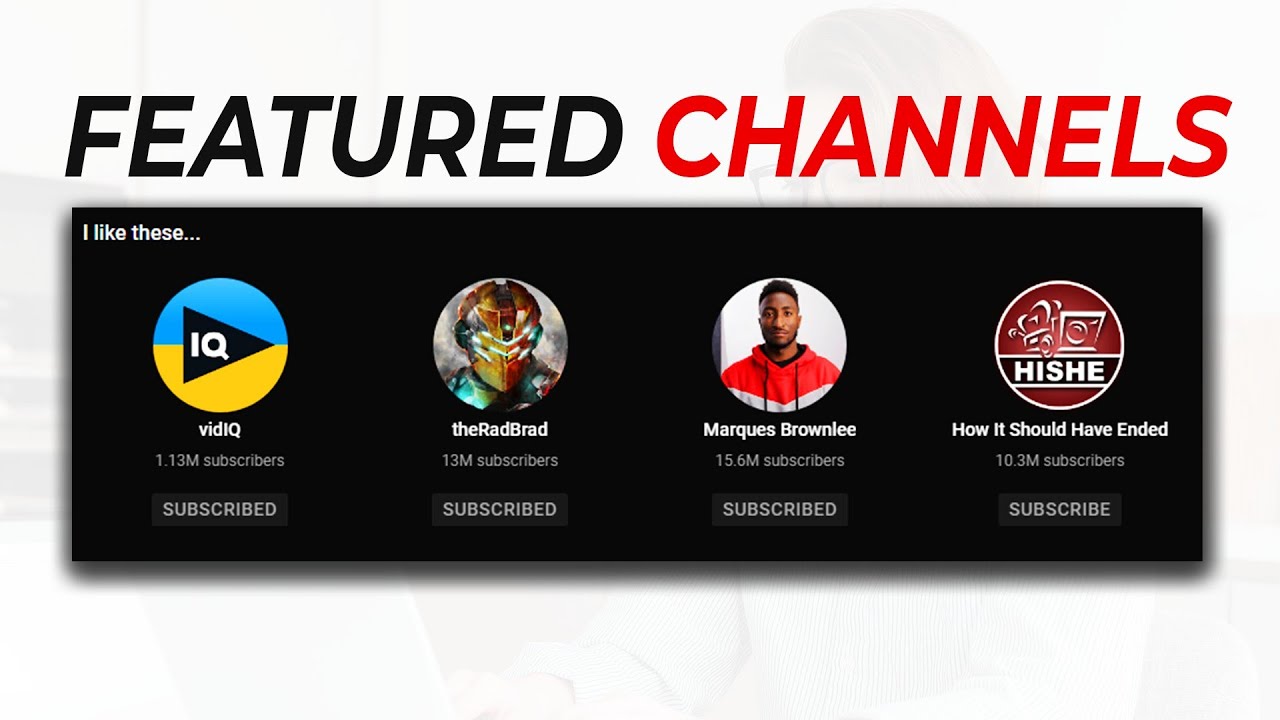 FEATURED CHANNELS

I like these...

IQ

vidIQ
1.13M subscribers
SUBSCRIBED

theRadBrad
13M subscribers
SUBSCRIBED

Marques Brownlee
15.6M subscribers
SUBSCRIBED

HISHE

How It Should Have Ended
10.3M subscribers
SUBSCRIBE